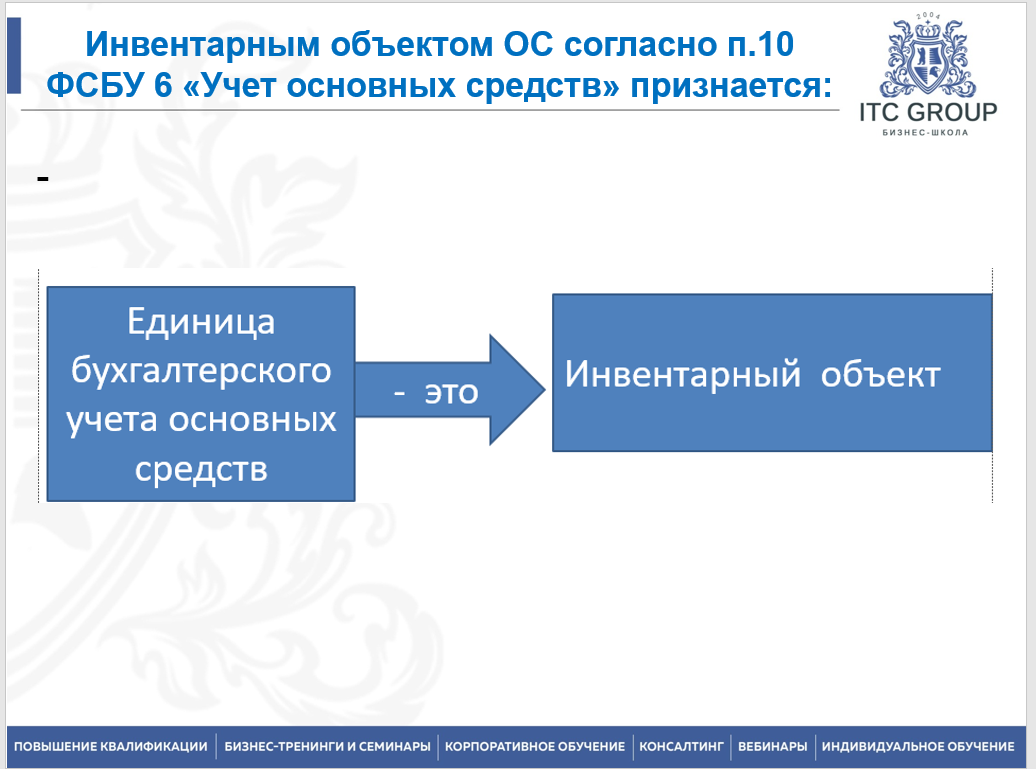 Инвентарным объектом ОС согласно п.10 ФСБУ 6 «Учет основных средств» признается:

2004

ITC GROUP

БИЗНЕС-ШКОЛА

-

Единица бухгалтерского учета основных средств

- это

Инвентарный объект

ПОВЫШЕНИЕ КВАЛИФИКАЦИИ | БИЗНЕС-ТРЕНИНГИ И СЕМИНАРЫ | КОРПОРАТИВНОЕ ОБУЧЕНИЕ | КОНСАЛТИНГ | ВЕБИНАРЫ | ИНДИВИДУАЛЬНОЕ ОБУЧЕНИЕ